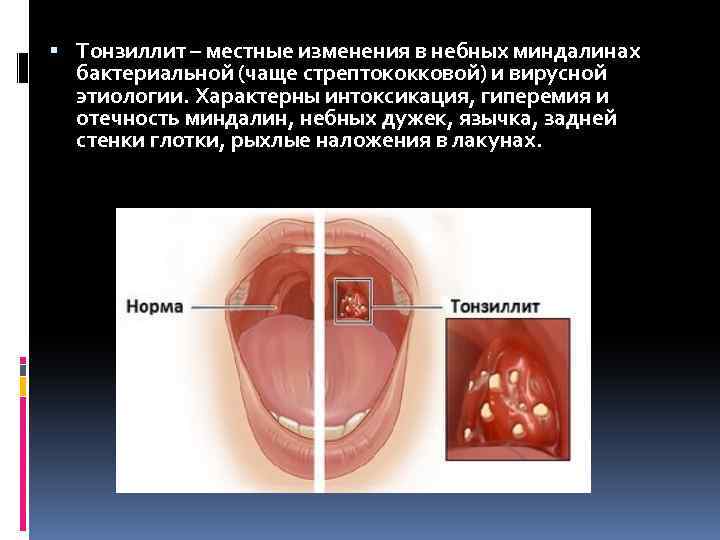 ▪ Тонзиллит – местные изменения в небных миндалинах бактериальной (чаще стрептококковой) и вирусной этиологии. Характерны интоксикация, гиперемия и отечность миндалин, небных дужек, язычка, задней стенки глотки, рыхлые наложения в лакунах.

Норма

Тонзиллит